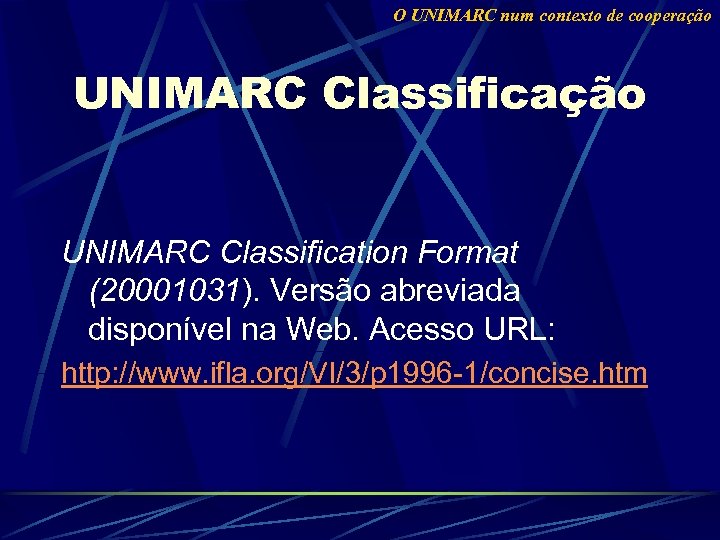 O UNIMARC num contexto de cooperação

UNIMARC Classificação

UNIMARC Classification Format (20001031). Versão abreviada disponível na Web. Acesso URL:

http://www.ifla.org/VI/3/p1996-1/concise.htm